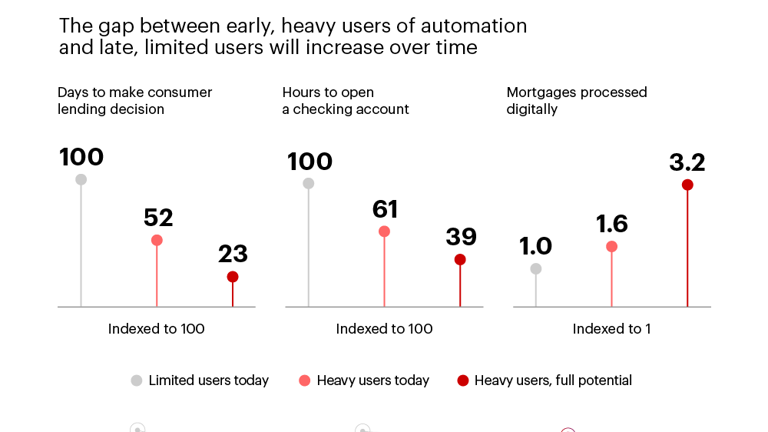 The gap between early, heavy users of automation and late, limited users will increase over time

Days to make consumer lending decision

100

52

23

Indexed to 100

Hours to open a checking account

100

61

39

Indexed to 100

Mortgages processed digitally

1.0

1.6

3.2

Indexed to 1

Limited users today

Heavy users today

Heavy users, full potential